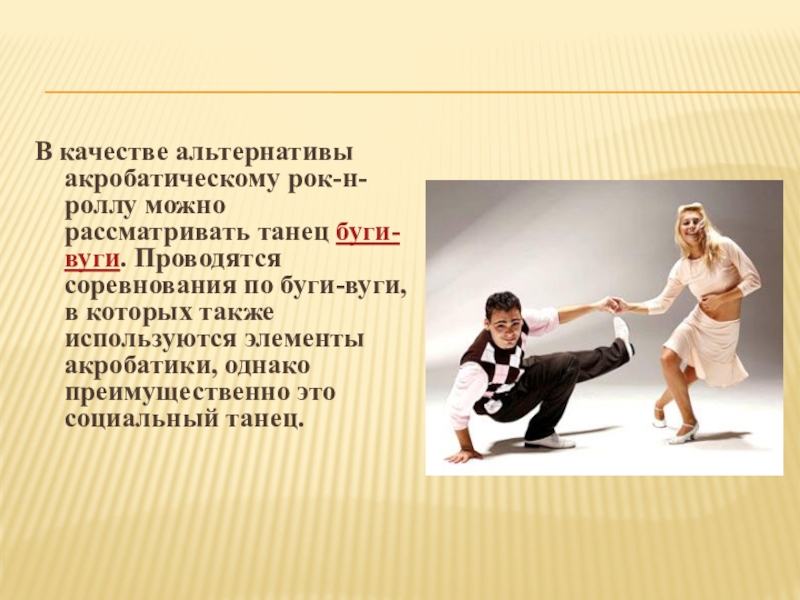 В качестве альтернативы акробатическому рок-н-роллу можно рассматривать танец буги-вуги. Проводятся соревнования по буги-вуги, в которых также используются элементы акробатики, однако преимущественно это социальный танец.